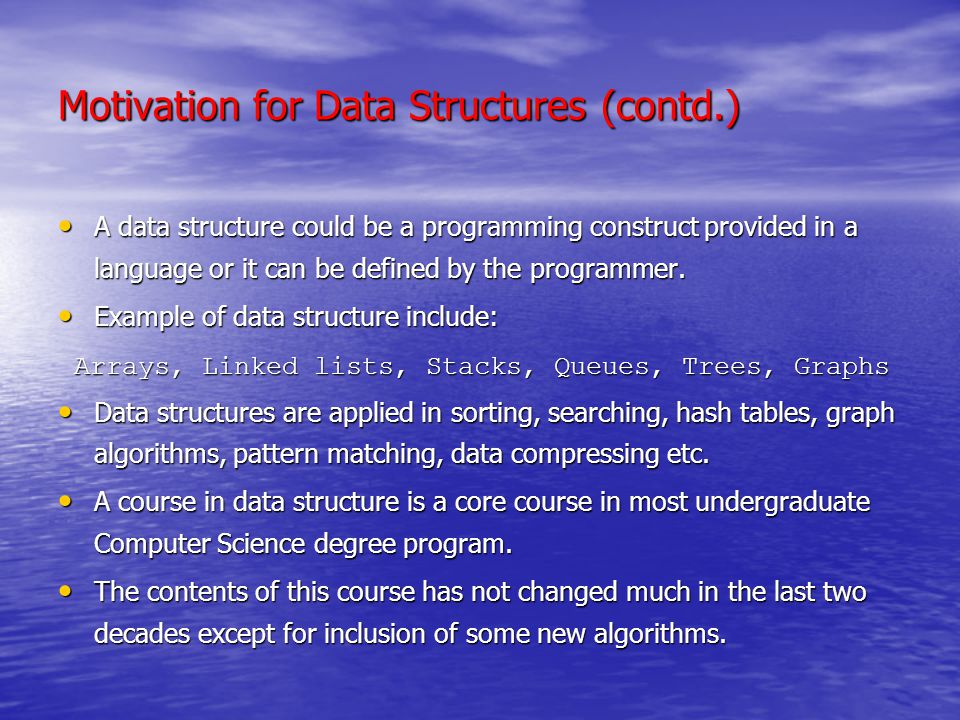 Motivation for Data Structures (contd.)

• A data structure could be a programming construct provided in a language or it can be defined by the programmer.

• Example of data structure include:

Arrays, Linked lists, Stacks, Queues, Trees, Graphs

• Data structures are applied in sorting, searching, hash tables, graph algorithms, pattern matching, data compressing etc.

• A course in data structure is a core course in most undergraduate Computer Science degree program.

• The contents of this course has not changed much in the last two decades except for inclusion of some new algorithms.